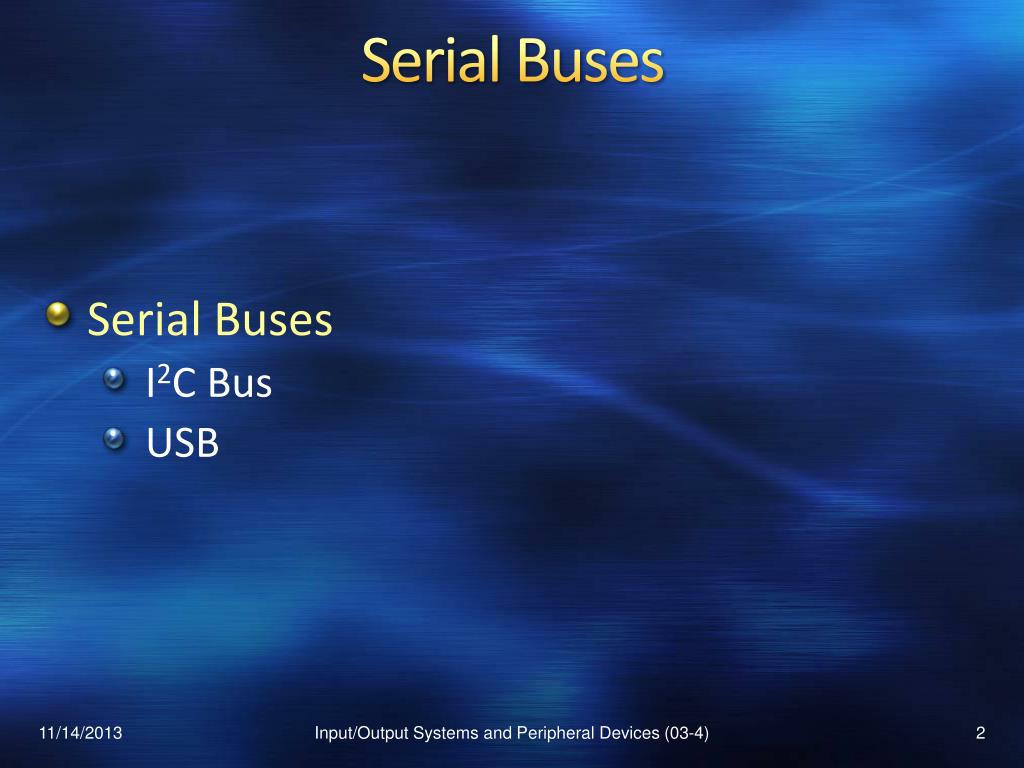 Serial Buses

Serial Buses
$I^2C$ Bus
USB

11/14/2013
Input/Output Systems and Peripheral Devices (03-4)
2